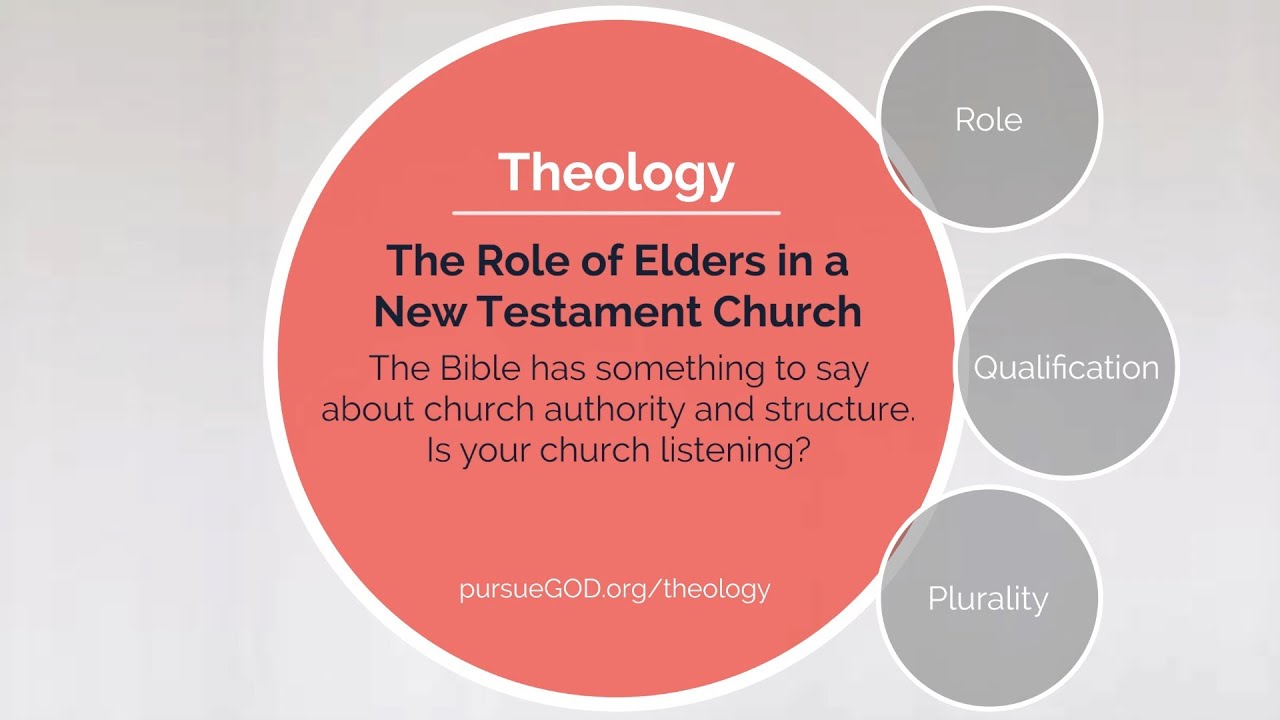 Theology

The Role of Elders in a New Testament Church

The Bible has something to say about church authority and structure. Is your church listening?

pursueGOD.org/theology

Role

Qualification

Plurality